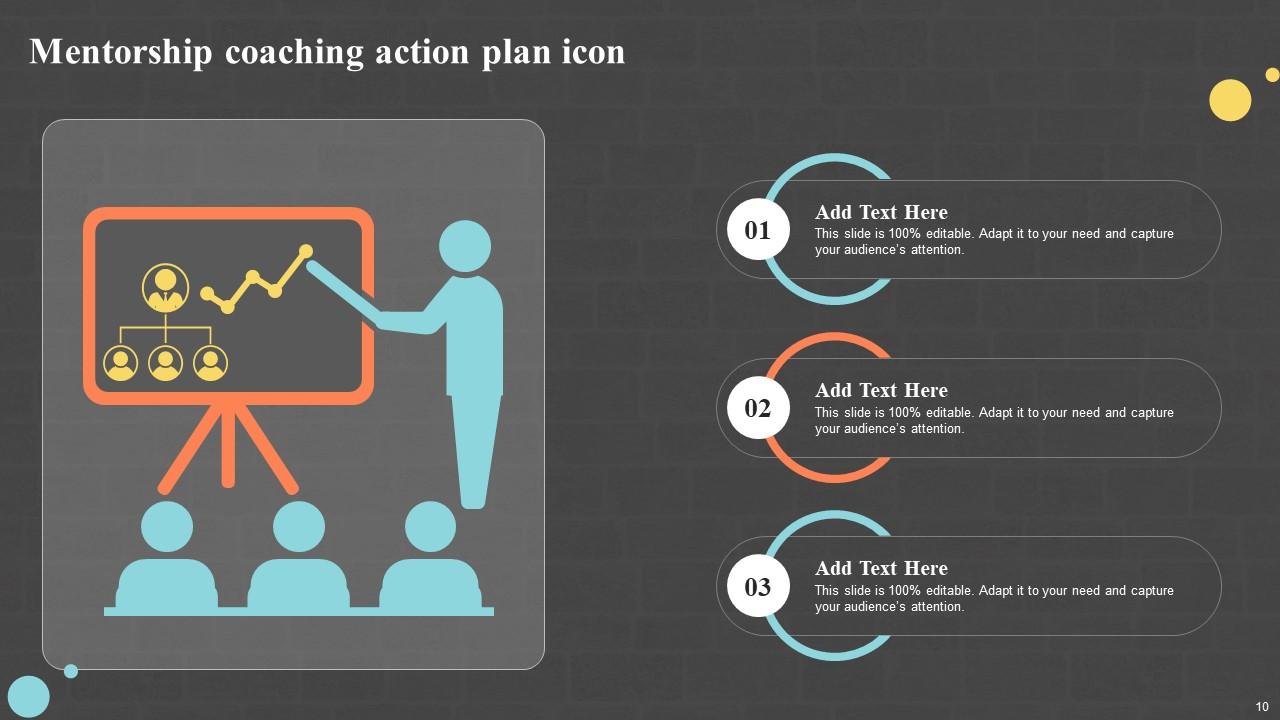 Mentorship coaching action plan icon

01

Add Text Here

This slide is 100% editable. Adapt it to your need and capture your audience's attention.

02

Add Text Here

This slide is 100% editable. Adapt it to your need and capture your audience's attention.

03

Add Text Here

This slide is 100% editable. Adapt it to your need and capture your audience's attention.

10